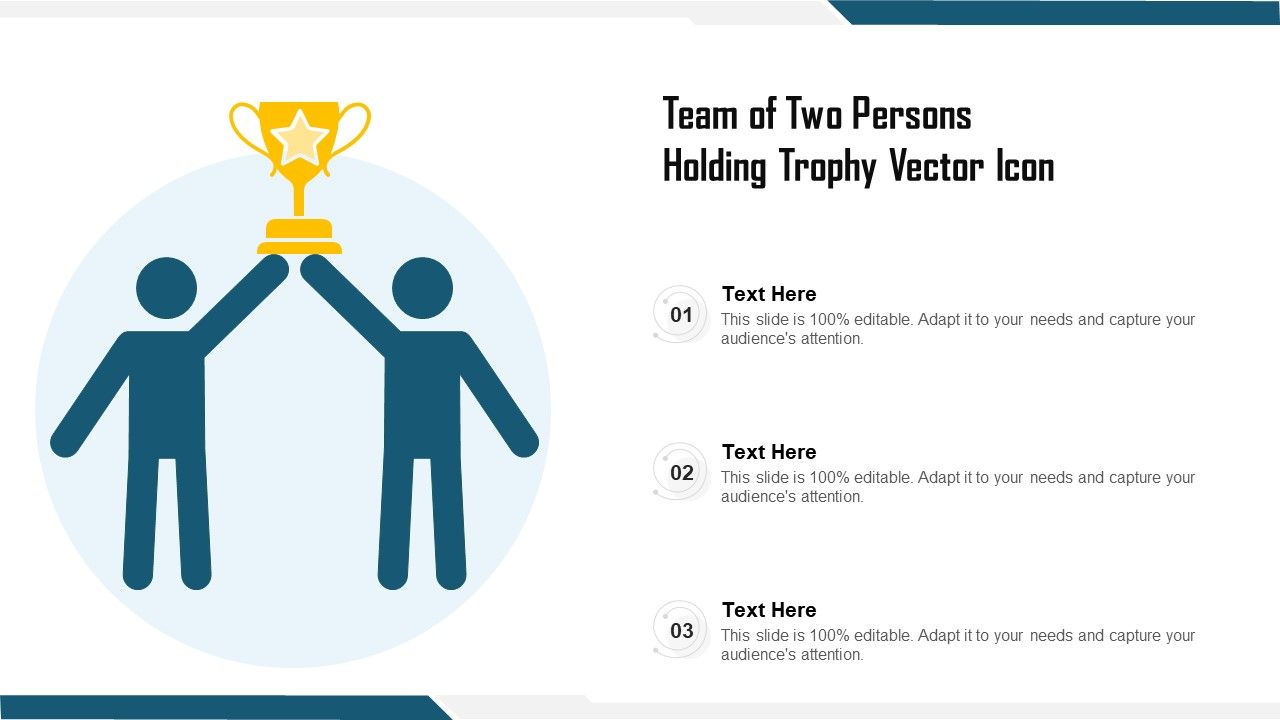 Team of Two Persons Holding Trophy Vector Icon

01
Text Here
This slide is 100% editable. Adapt it to your needs and capture your audience's attention.

02
Text Here
This slide is 100% editable. Adapt it to your needs and capture your audience's attention.

03
Text Here
This slide is 100% editable. Adapt it to your needs and capture your audience's attention.